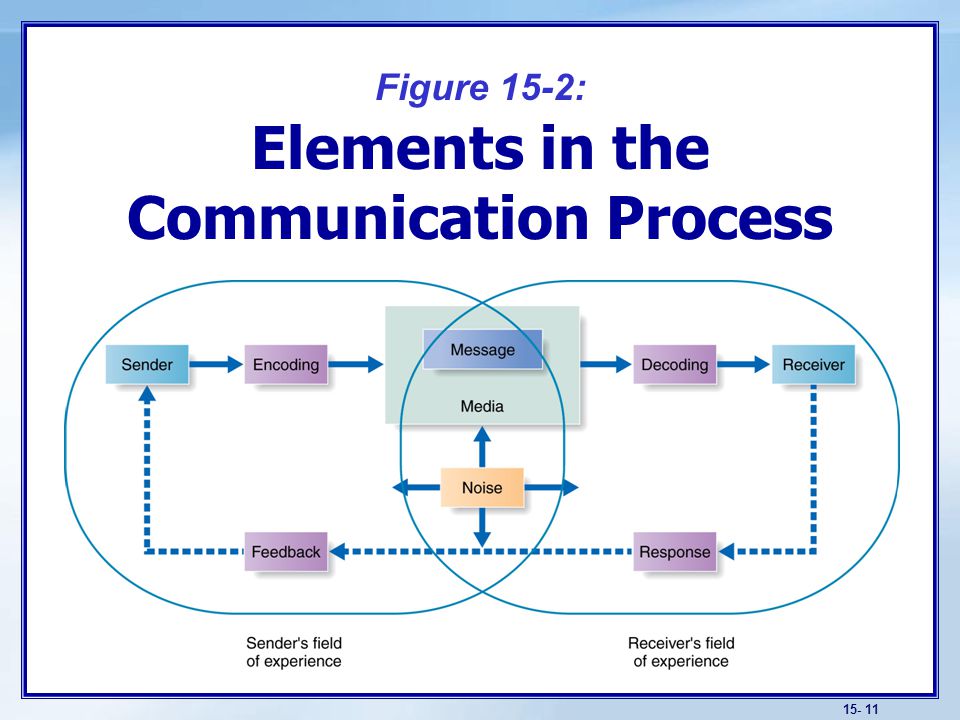 Figure 15-2:

Elements in the Communication Process

Sender

Encoding

Message

Media

Decoding

Receiver

Noise

Feedback

Response

Sender's field of experience

Receiver's field of experience

15- 11